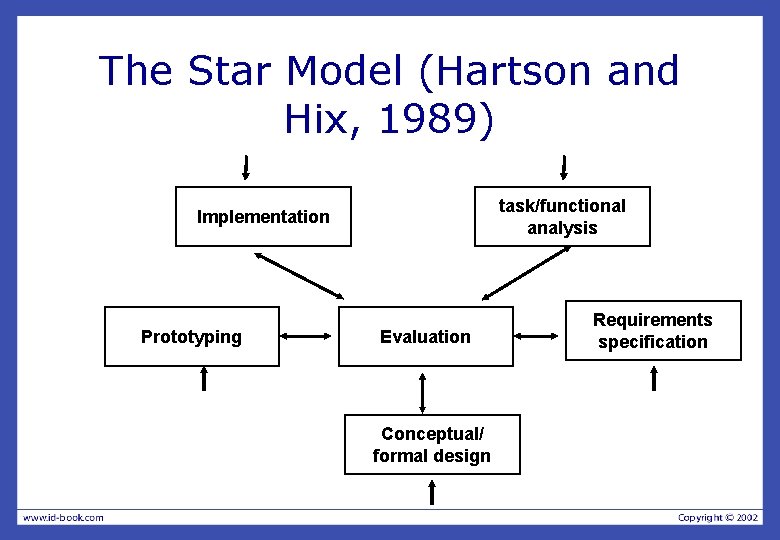 The Star Model (Hartson and Hix, 1989)

Implementation

task/functional analysis

Prototyping

Evaluation

Requirements specification

Conceptual/ formal design

www.id-book.com

Copyright © 2002